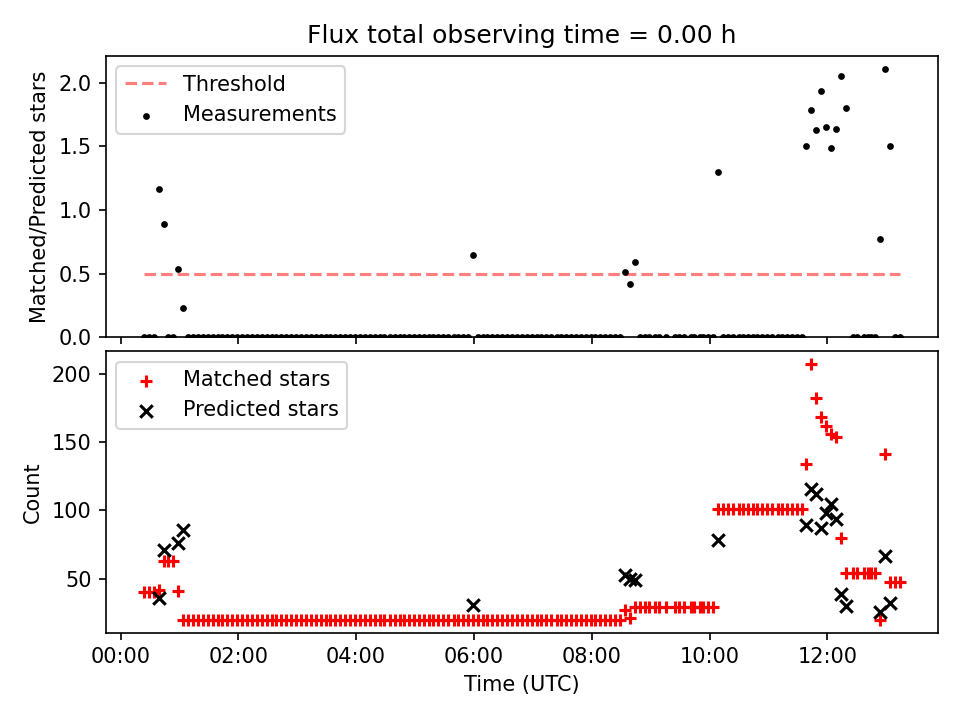 Flux total observing time = 0.00 h

Threshold
Measurements

Matched/Predicted stars

2.0
1.5
1.0
0.5
0.0

Matched stars
Predicted stars

Count

200
150
100
50

00:00
02:00
04:00
06:00
08:00
10:00
12:00

Time (UTC)